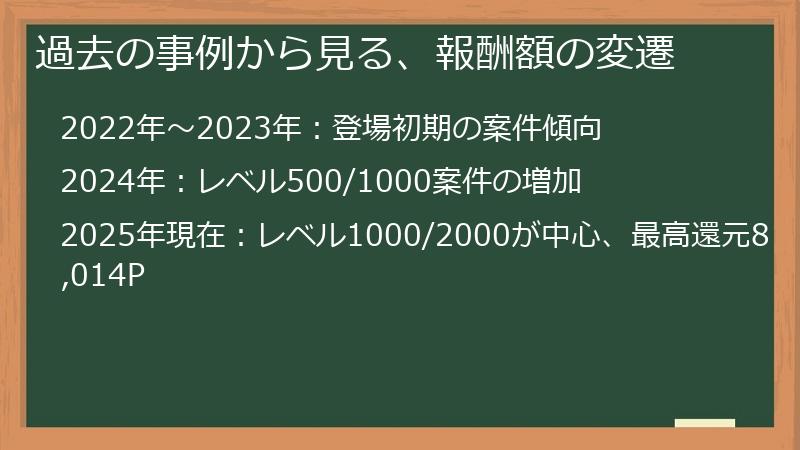 過去の事例から見る、報酬額の変遷

2022年～2023年：登場初期の案件傾向

2024年：レベル500/1000案件の増加

2025年現在：レベル1000/2000が中心、最高還元8,014P